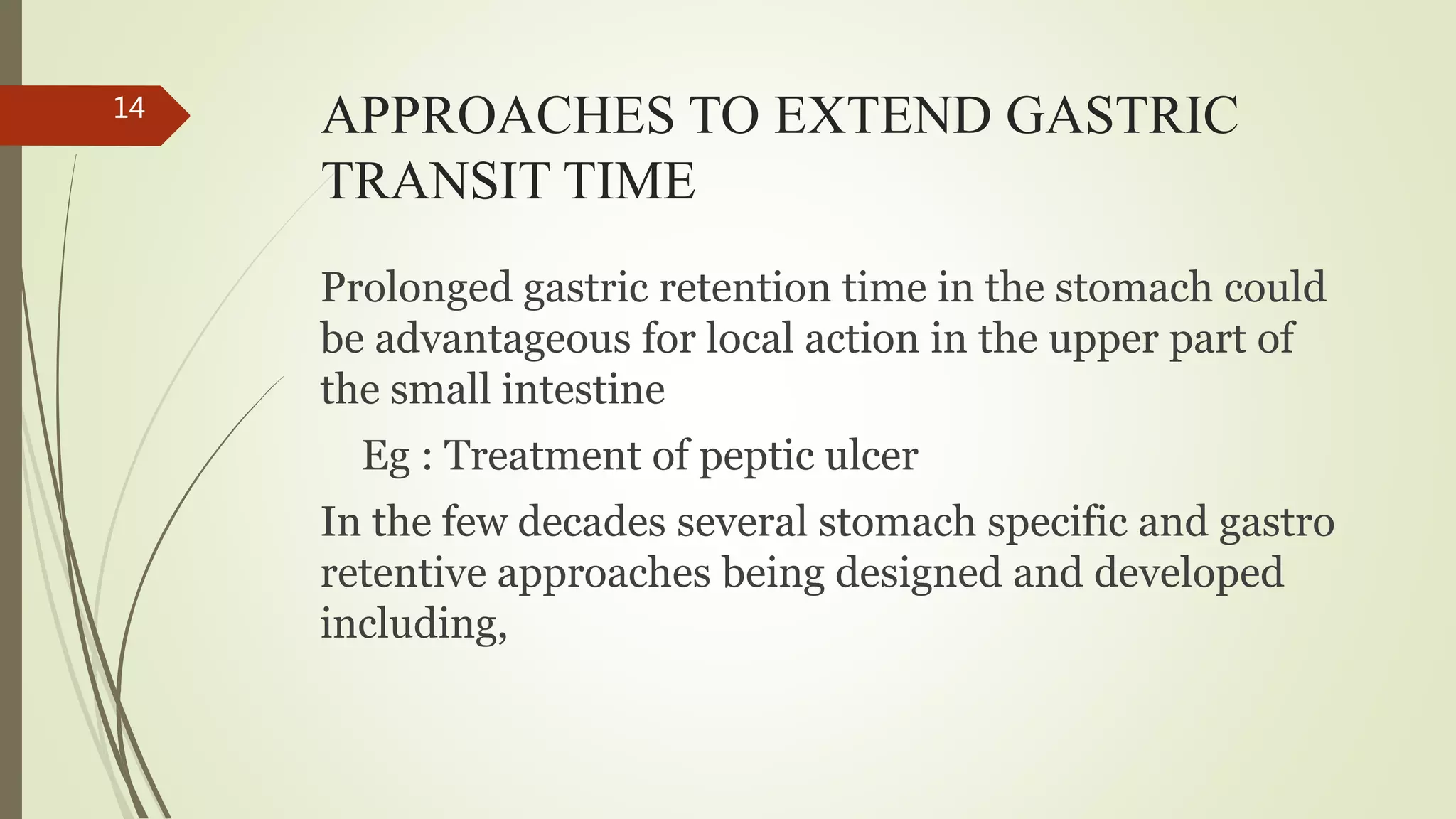 14

APPROACHES TO EXTEND GASTRIC TRANSIT TIME

Prolonged gastric retention time in the stomach could be advantageous for local action in the upper part of the small intestine

Eg : Treatment of peptic ulcer

In the few decades several stomach specific and gastro retentive approaches being designed and developed including,